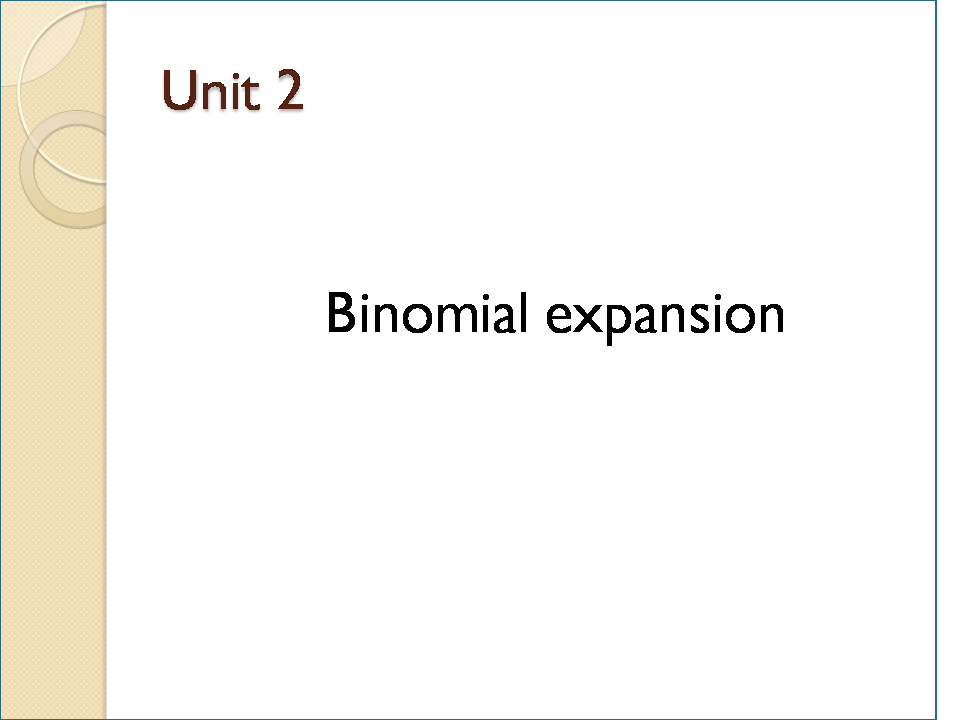 Unit 2

Binomial expansion